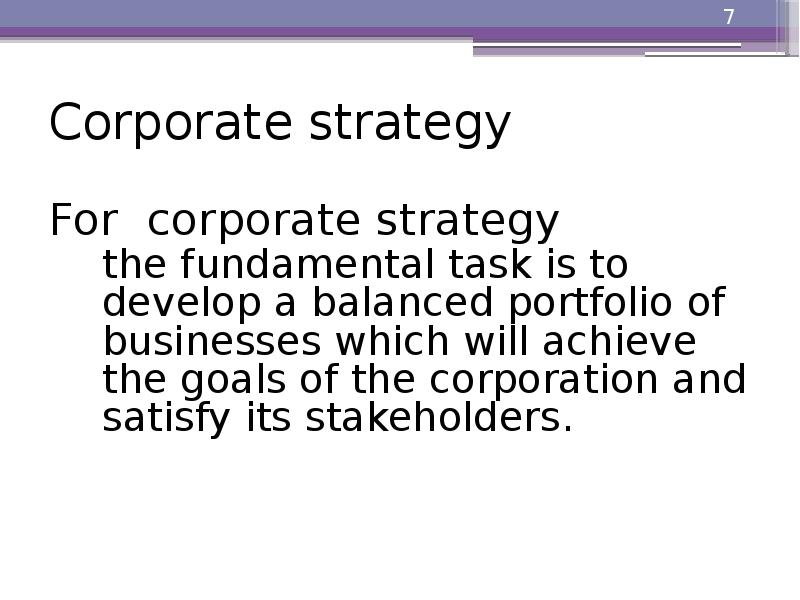 7

Corporate strategy

For corporate strategy
the fundamental task is to develop a balanced portfolio of businesses which will achieve the goals of the corporation and satisfy its stakeholders.